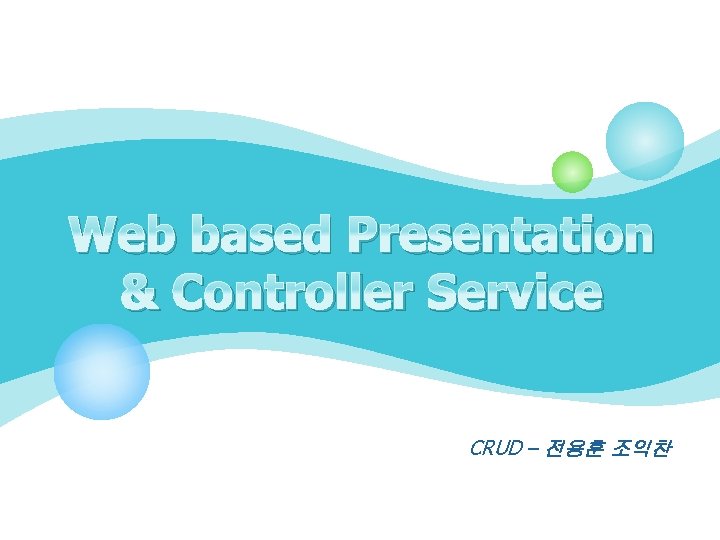 Web based Presentation & Controller Service

CRUD – 전용훈 조익찬